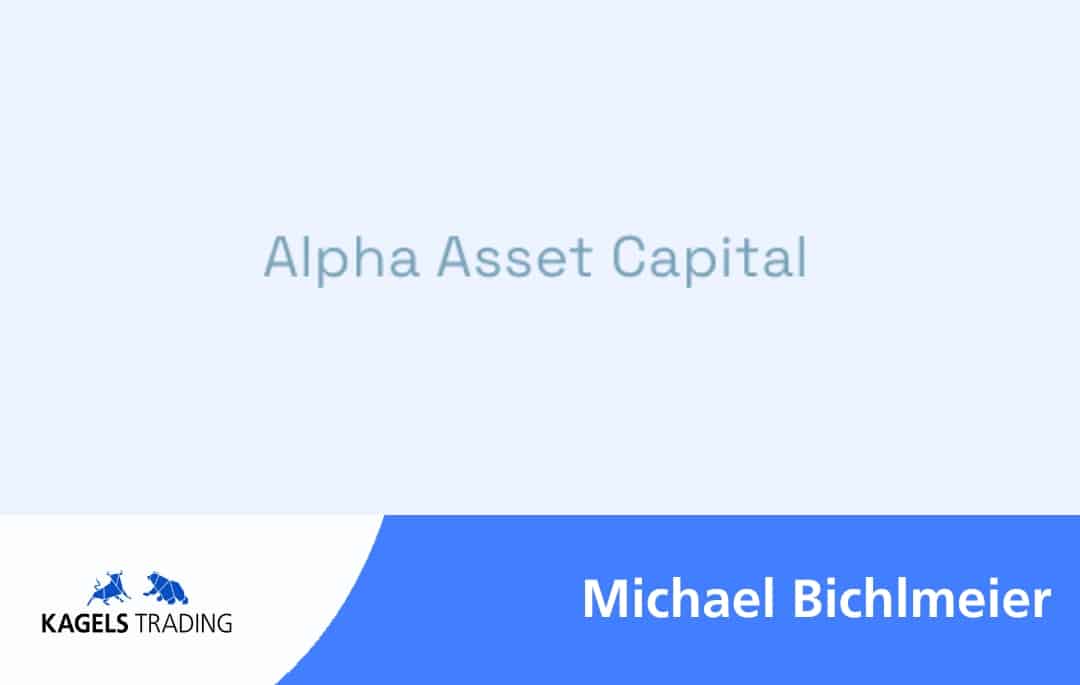 Alpha Asset Capital

KAGELS TRADING

Michael Bichlmeier